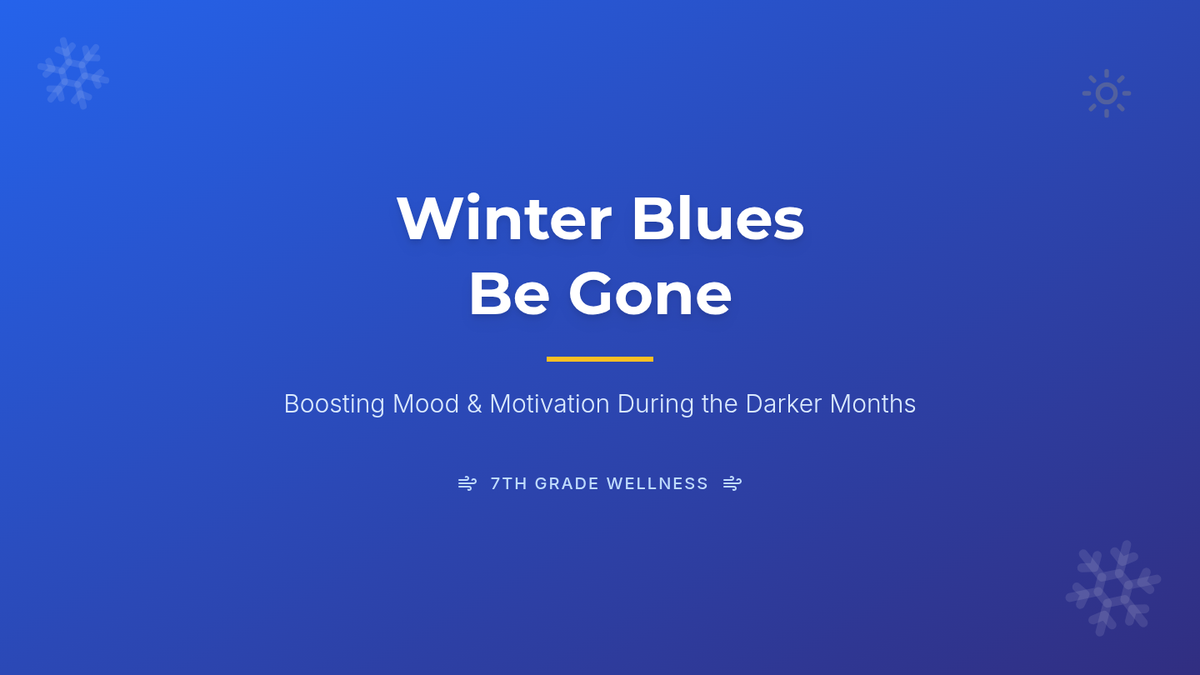 Winter Blues
Be Gone

Boosting Mood & Motivation During the Darker Months

7TH GRADE WELLNESS